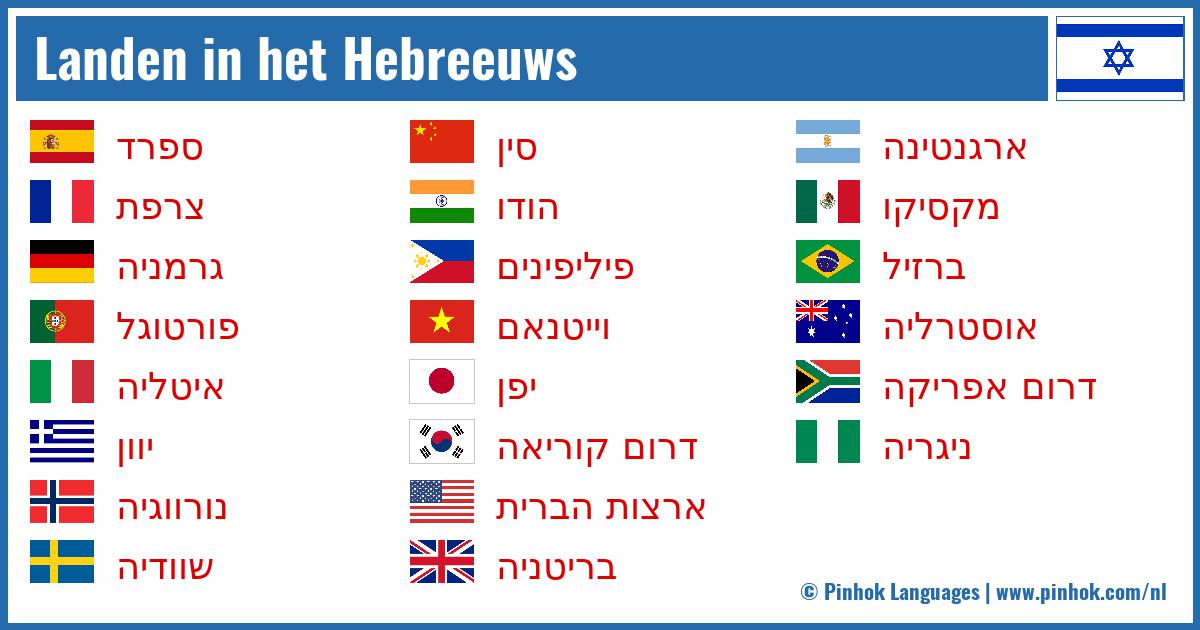 Landen in het Hebreeuws

ספרד
צרפת
גרמניה
פורטוגל
איטליה
יוון
נורווגיה
שוודיה

סין
הודו
פיליפינים
וייטנאם
יפן
דרום קוריאה
ארצות הברית
בריטניה

ארגנטינה
מקסיקו
ברזיל
אוסטרליה
דרום אפריקה
ניגריה

© Pinhok Languages | www.pinhok.com/nl